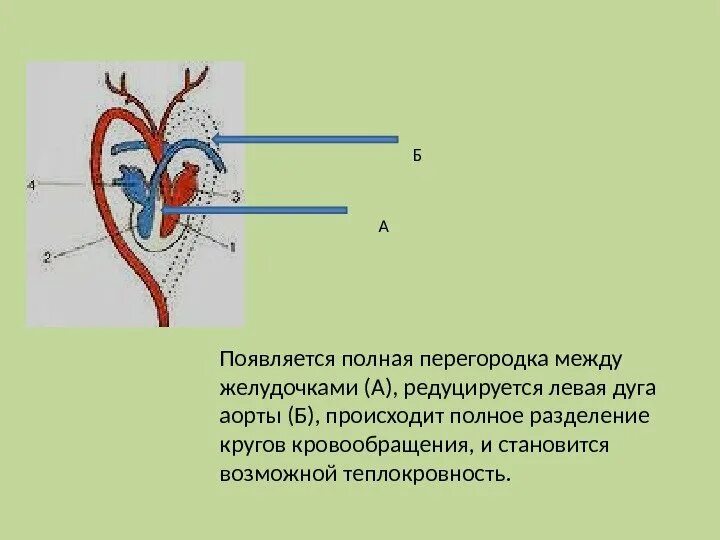 4
3
2
1
Б
А

Появляется полная перегородка между желудочками (А), редуцируется левая дуга аорты (Б), происходит полное разделение кругов кровообращения, и становится возможной теплокровность.